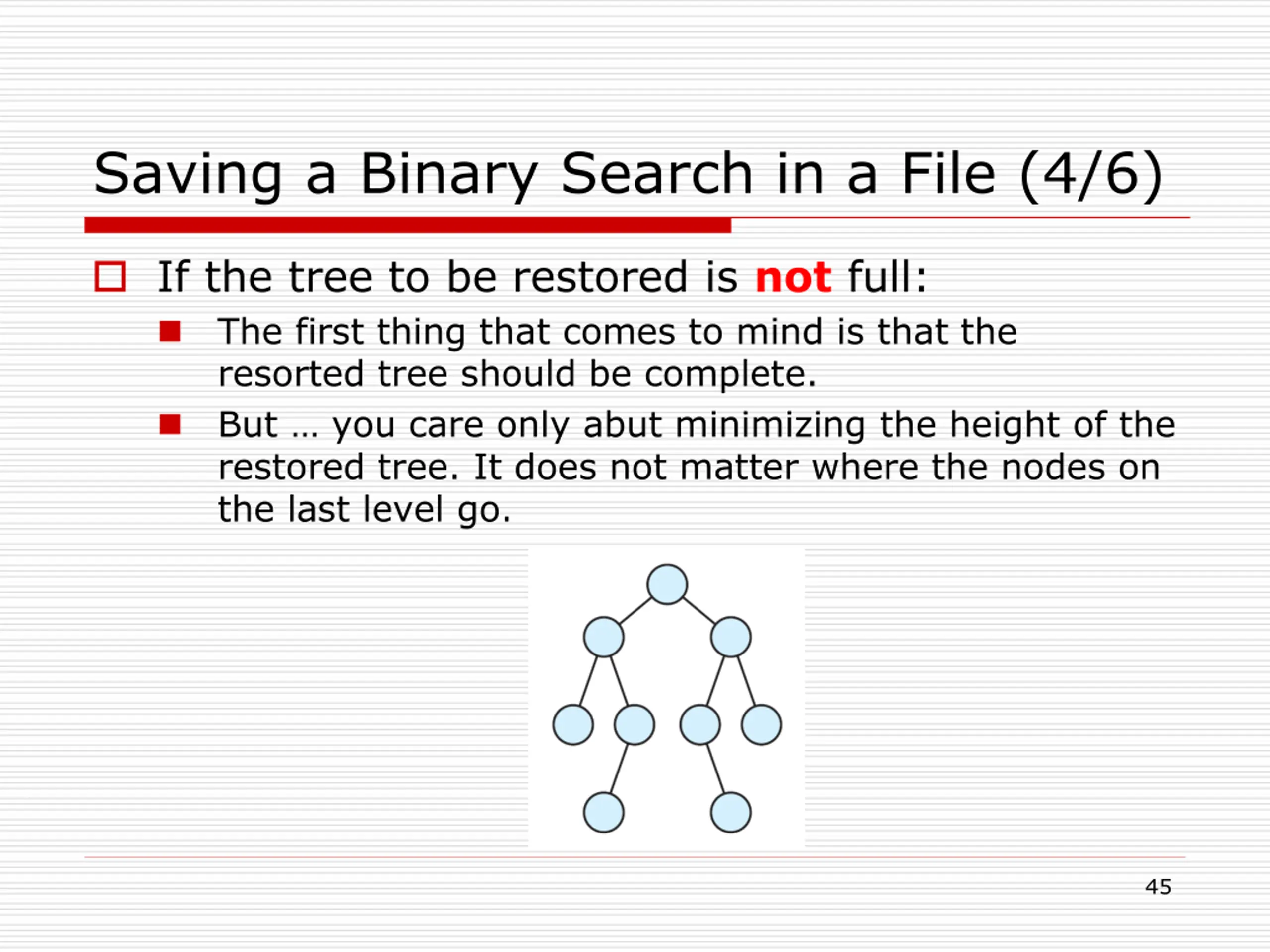 Saving a Binary Search in a File (4/6)

If the tree to be restored is not full:

The first thing that comes to mind is that the resorted tree should be complete.

But … you care only abut minimizing the height of the restored tree. It does not matter where the nodes on the last level go.

45